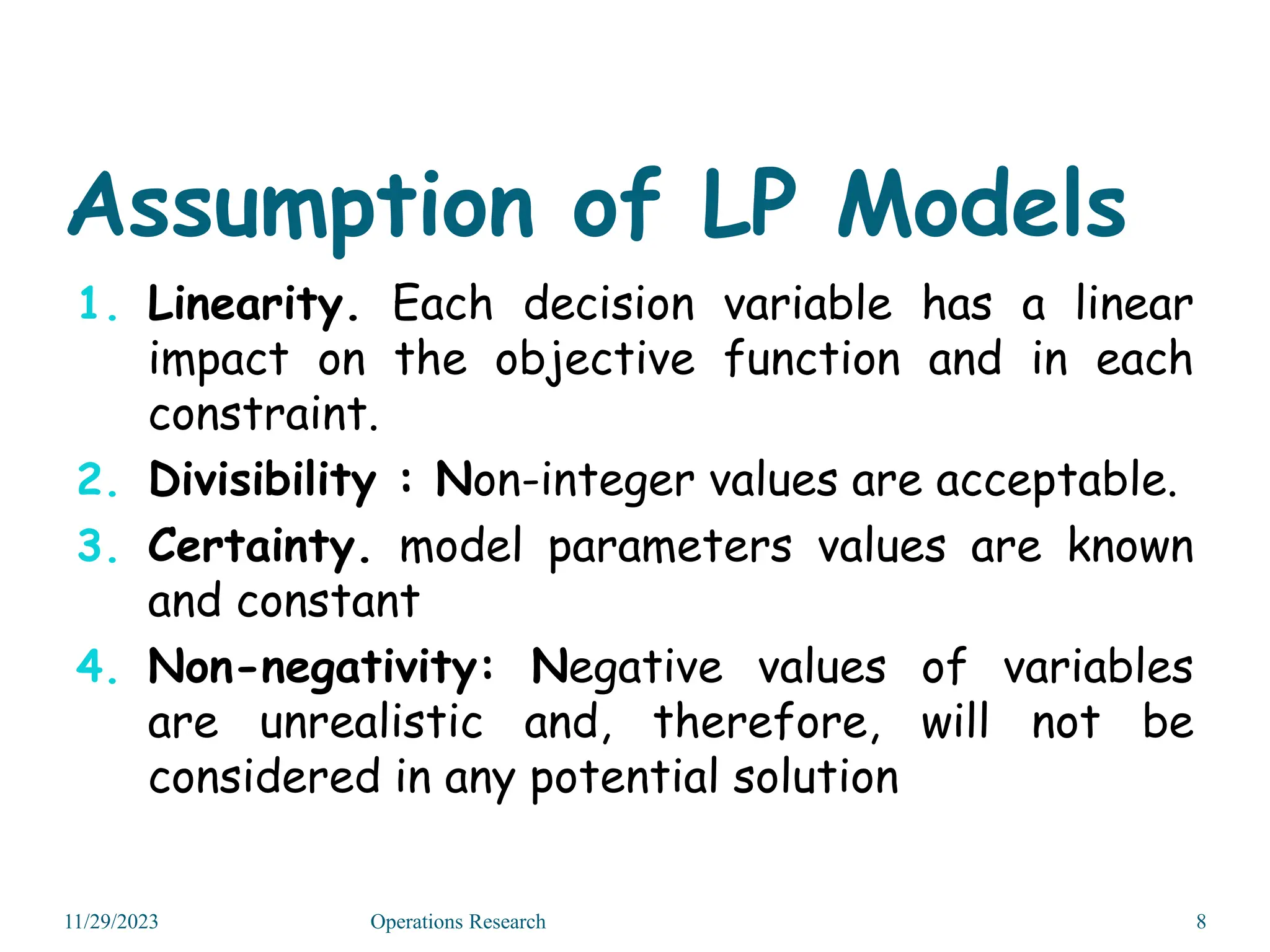 Assumption of LP Models

1. Linearity. Each decision variable has a linear impact on the objective function and in each constraint.
2. Divisibility : Non-integer values are acceptable.
3. Certainty. model parameters values are known and constant
4. Non-negativity: Negative values of variables are unrealistic and, therefore, will not be considered in any potential solution

11/29/2023 Operations Research 8